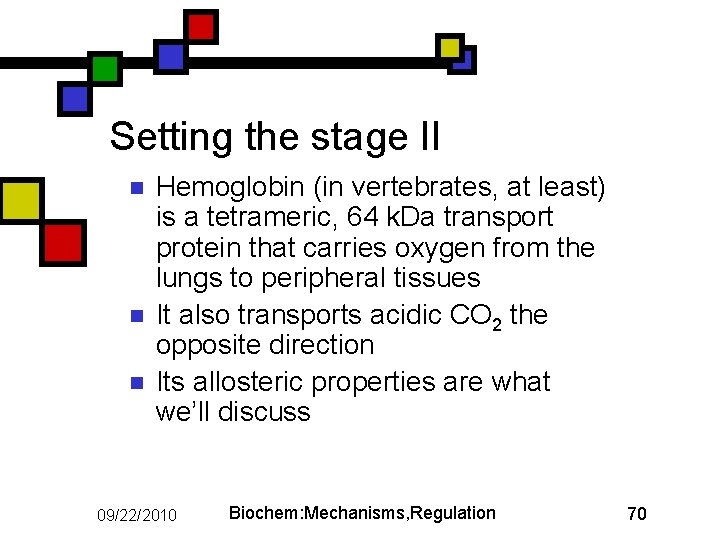 Setting the stage II

- Hemoglobin (in vertebrates, at least) is a tetrameric, 64 kDa transport protein that carries oxygen from the lungs to peripheral tissues
- It also transports acidic $CO_2$ the opposite direction
- Its allosteric properties are what we'll discuss

09/22/2010 Biochem:Mechanisms,Regulation 70